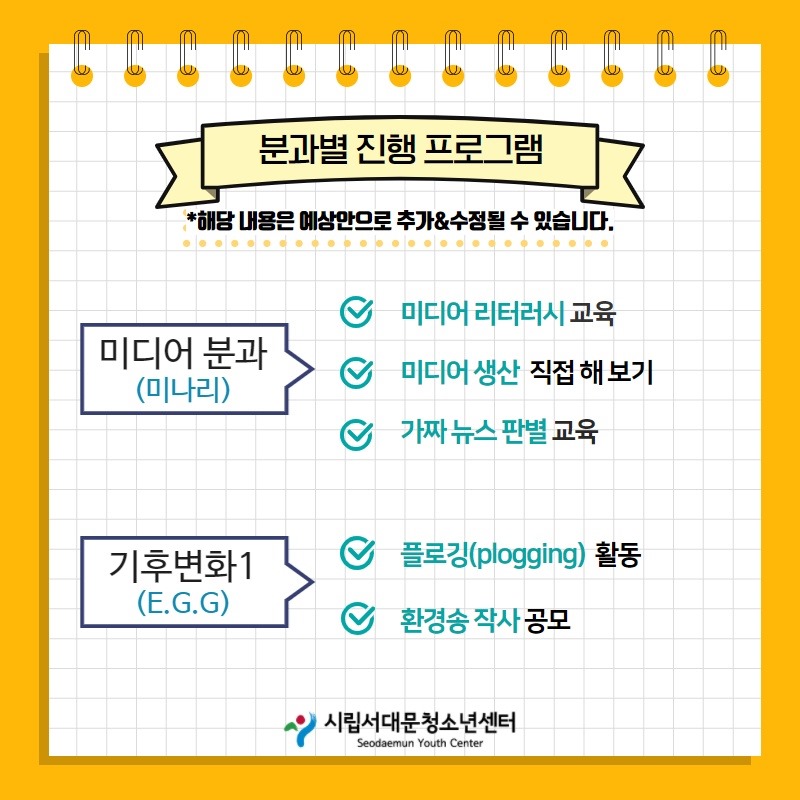 분과별 진행 프로그램

*해당 내용은 예상안으로 추가&수정될 수 있습니다.

미디어 분과
(미나리)

미디어 리터러시 교육

미디어 생산 직접 해 보기

가짜 뉴스 판별 교육

기후변화1
(E.G.G)

플로깅(plogging) 활동

환경송 작사 공모

시립서대문청소년센터
Seodaemun Youth Center